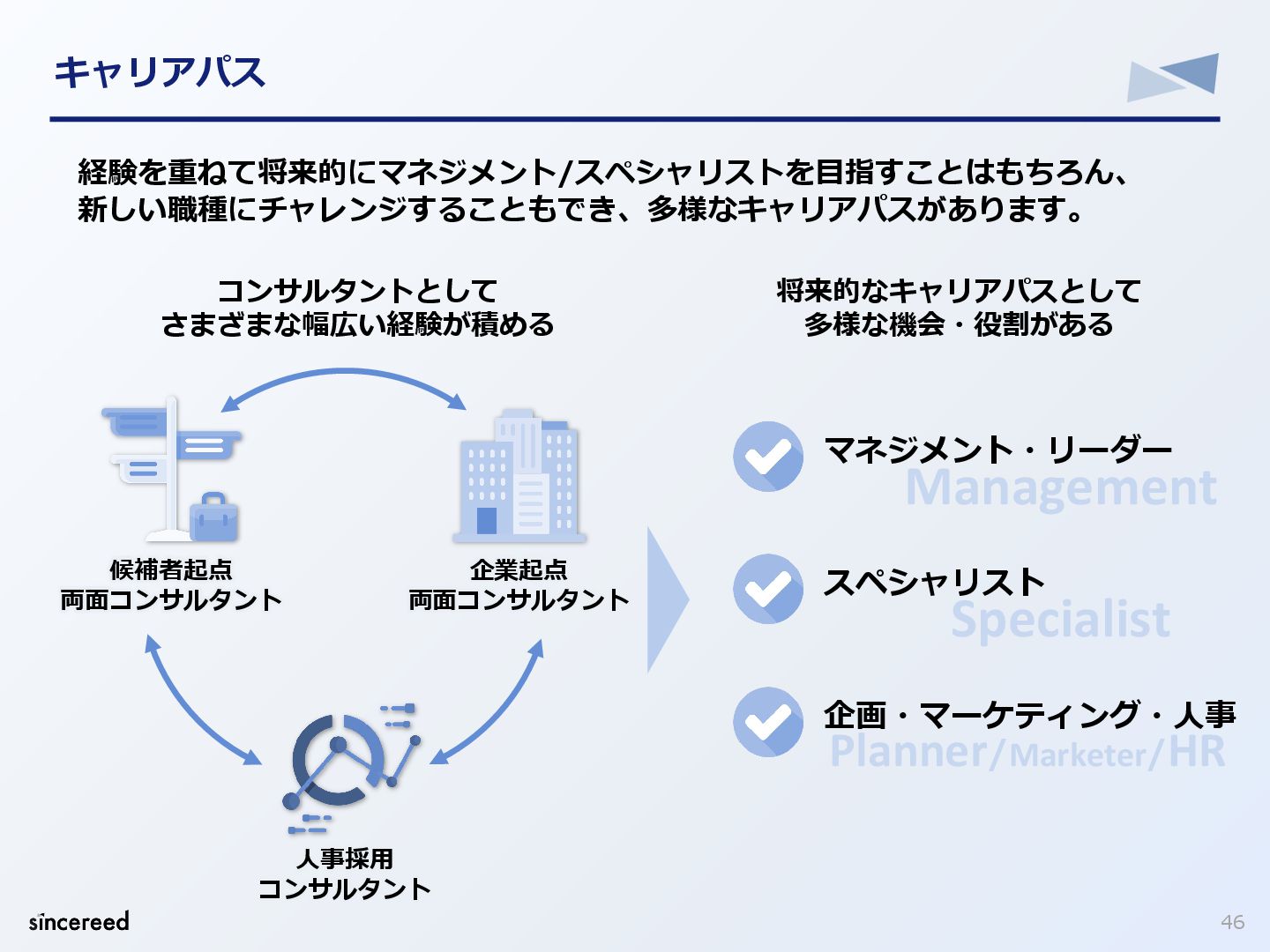 キャリアパス

経験を重ねて将来的にマネジメント/スペシャリストを目指すことはもちろん、新しい職種にチャレンジすることもでき、多様なキャリアパスがあります。

コンサルタントとして
さまざまな幅広い経験が積める

候補者起点
両面コンサルタント

企業起点
両面コンサルタント

人事採用
コンサルタント

将来的なキャリアパスとして
多様な機会・役割がある

マネジメント・リーダー
Management

スペシャリスト
Specialist

企画・マーケティング・人事
Planner/Marketer/HR

sincereed

46